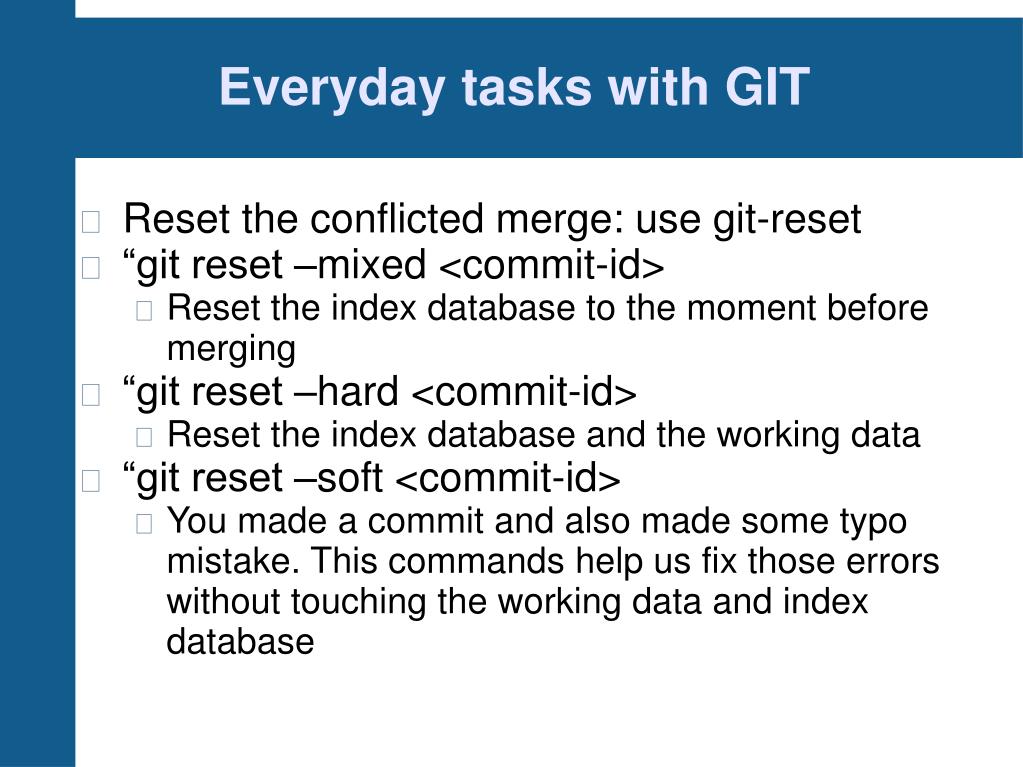 Everyday tasks with GIT

Reset the conflicted merge: use git-reset

“git reset –mixed <commit-id>

Reset the index database to the moment before merging

“git reset –hard <commit-id>

Reset the index database and the working data

“git reset –soft <commit-id>

You made a commit and also made some typo mistake. This commands help us fix those errors without touching the working data and index database